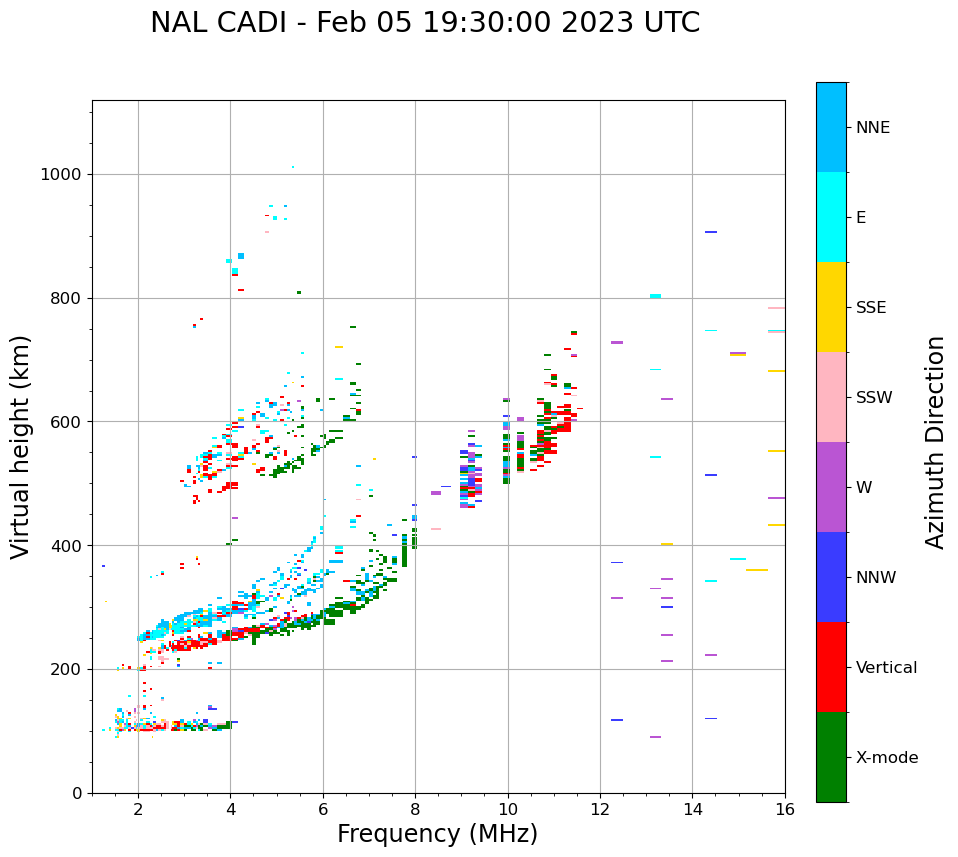 NAL CADI - Feb 05 19:30:00 2023 UTC

Virtual height (km)

1000
800
600
400
200
0

2
4
6
8
10
12
14
16

Frequency (MHz)

NNE
E
SSE
SSW
W
NNW
Vertical
X-mode

Azimuth Direction